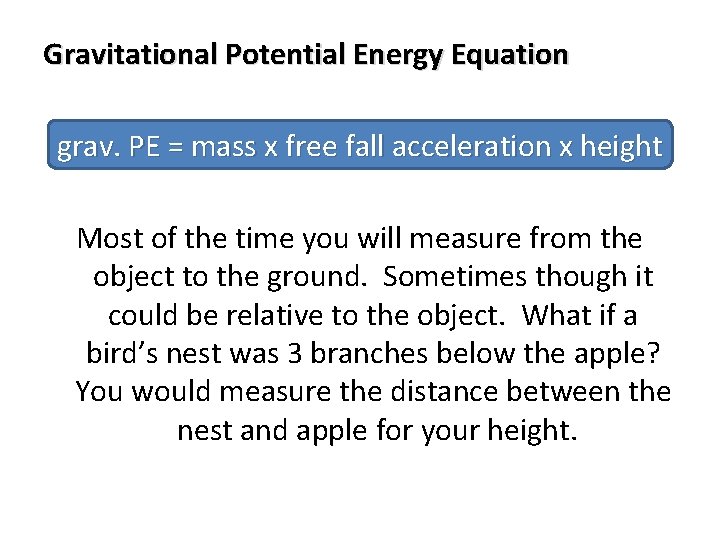 Gravitational Potential Energy Equation

grav. PE = mass x free fall acceleration x height

Most of the time you will measure from the object to the ground. Sometimes though it could be relative to the object. What if a bird's nest was 3 branches below the apple? You would measure the distance between the nest and apple for your height.